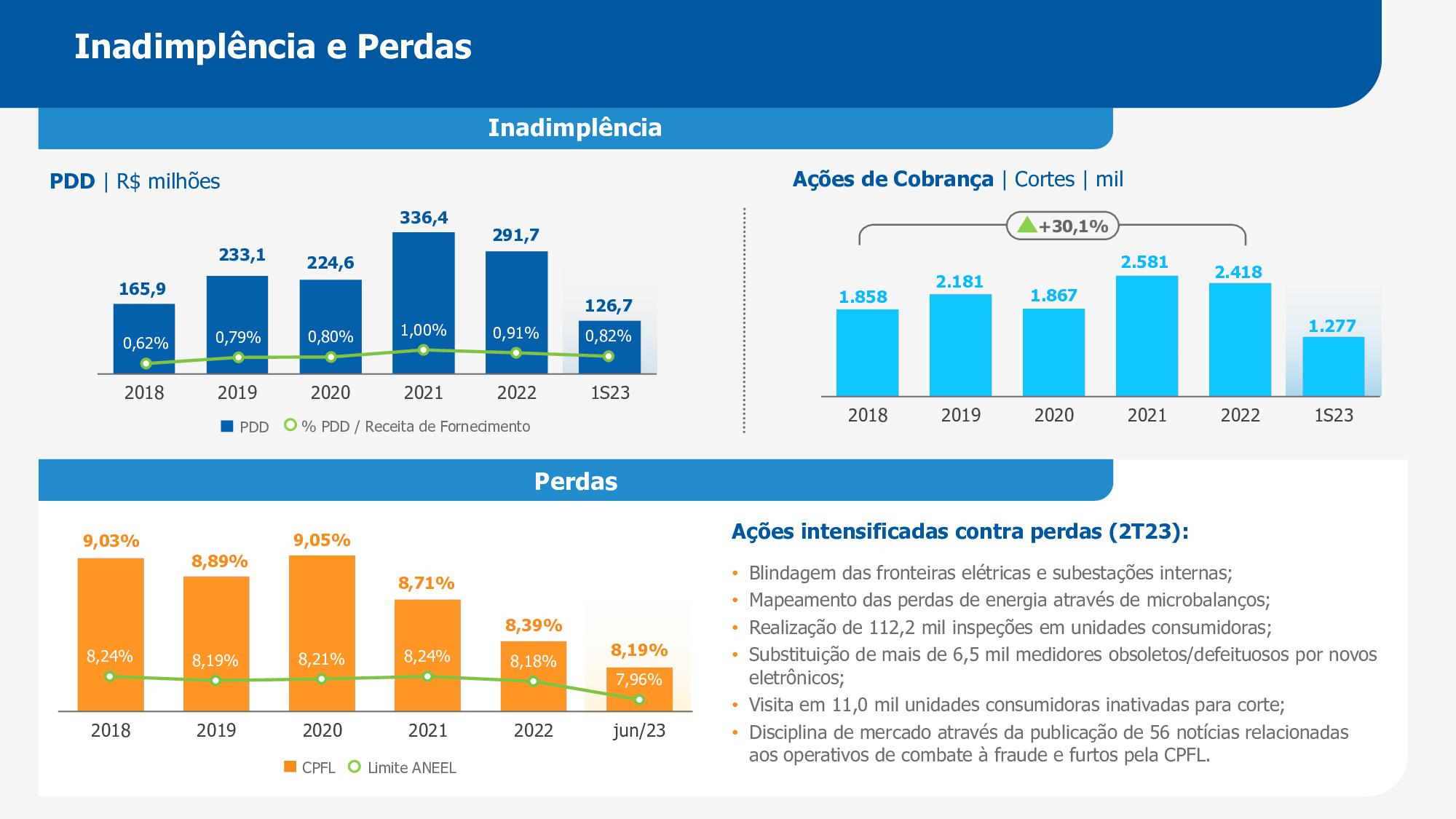 Inadimplência e Perdas

Inadimplência

PDD | R$ milhões

165,9
233,1
224,6
336,4
291,7
126,7

0,62%
0,79%
0,80%
1,00%
0,91%
0,82%

2018
2019
2020
2021
2022
1S23

PDD
% PDD / Receita de Fornecimento

Ações de Cobrança | Cortes | mil

+30,1%

1.858
2.181
1.867
2.581
2.418
1.277

2018
2019
2020
2021
2022
1S23

Perdas

9,03%
8,89%
9,05%
8,71%
8,39%
8,19%

8,24%
8,19%
8,21%
8,24%
8,18%
7,96%

2018
2019
2020
2021
2022
jun/23

CPFL
Limite ANEEL

Ações intensificadas contra perdas (2T23):

• Blindagem das fronteiras elétricas e subestações internas;
• Mapeamento das perdas de energia através de microbalanços;
• Realização de 112,2 mil inspeções em unidades consumidoras;
• Substituição de mais de 6,5 mil medidores obsoletos/defeituosos por novos eletrônicos;
• Visita em 11,0 mil unidades consumidoras inativadas para corte;
• Disciplina de mercado através da publicação de 56 notícias relacionadas aos operativos de combate à fraude e furtos pela CPFL.